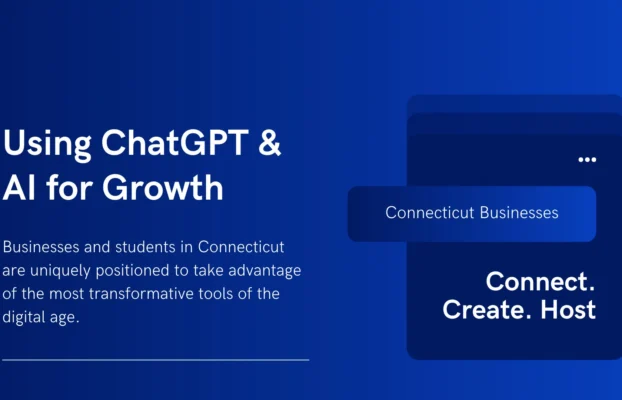 Using ChatGPT & AI for Growth

Businesses and students in Connecticut are uniquely positioned to take advantage of the most transformative tools of the digital age.

...

Connecticut Businesses

Connect. Create. Host